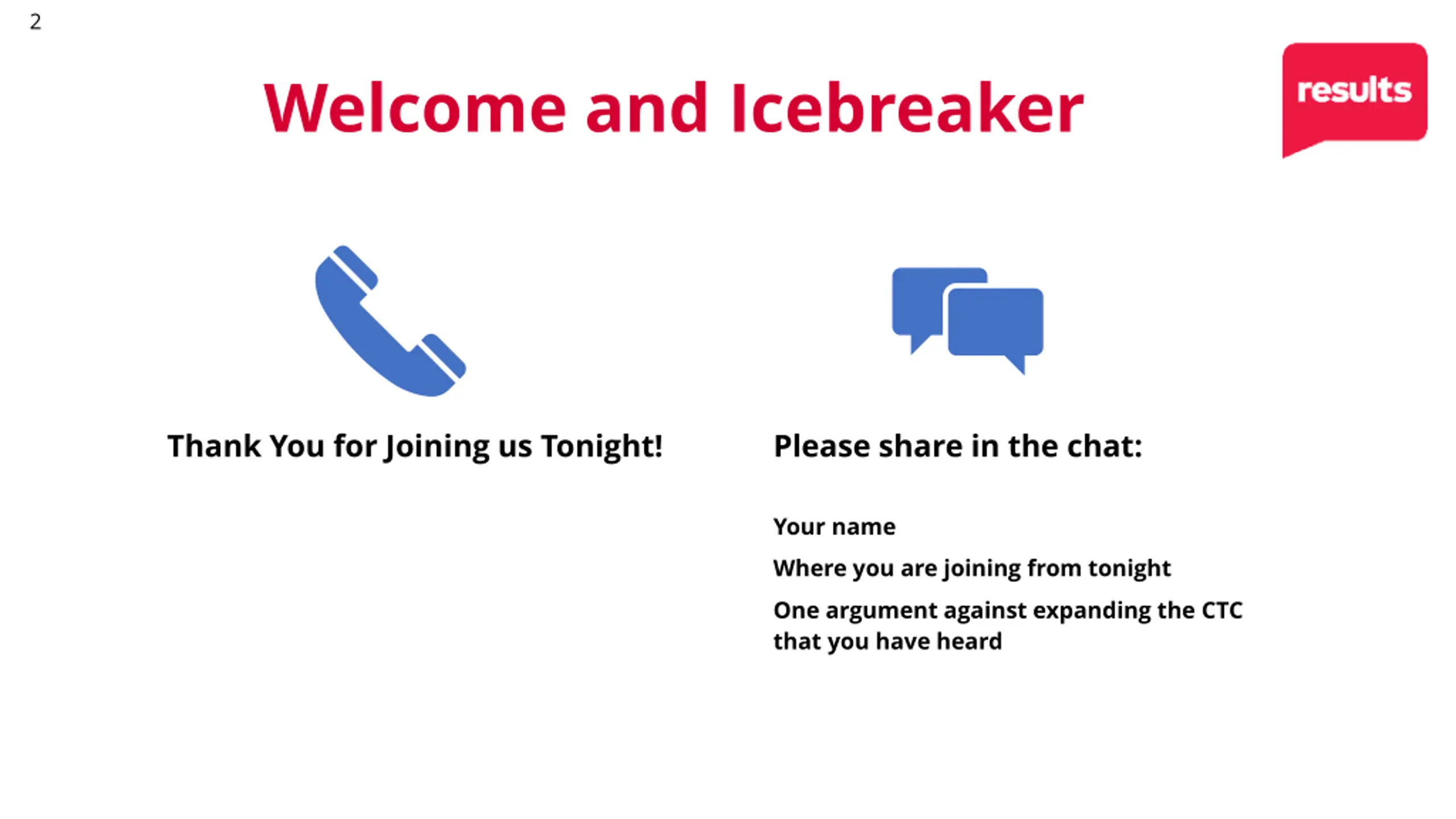 2

Welcome and Icebreaker

results

Thank You for Joining us Tonight!

Please share in the chat:

Your name

Where you are joining from tonight

One argument against expanding the CTC that you have heard